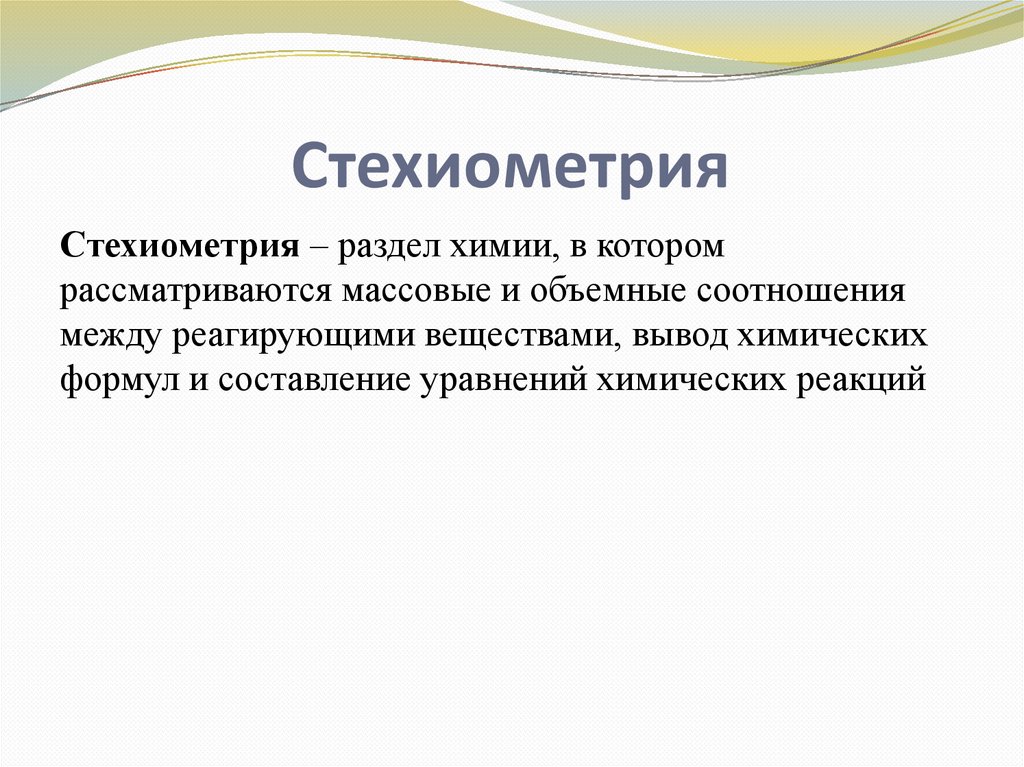 Стехиометрия

Стехиометрия – раздел химии, в котором рассматриваются массовые и объемные соотношения между реагирующими веществами, вывод химических формул и составление уравнений химических реакций